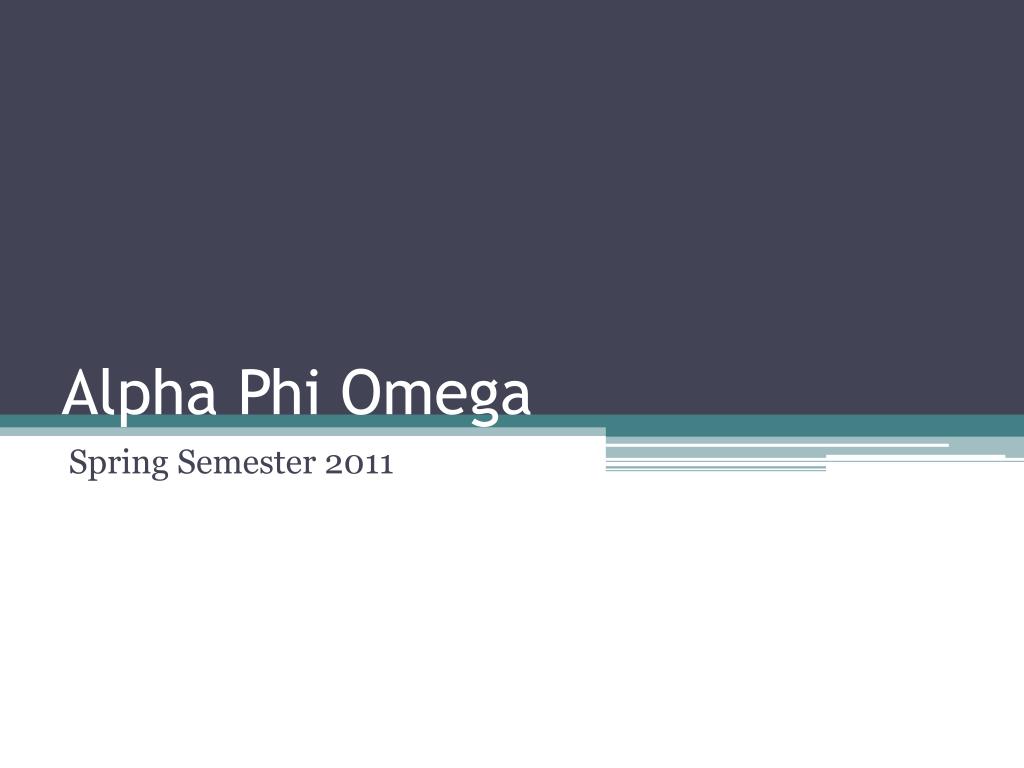 Alpha Phi Omega

Spring Semester 2011